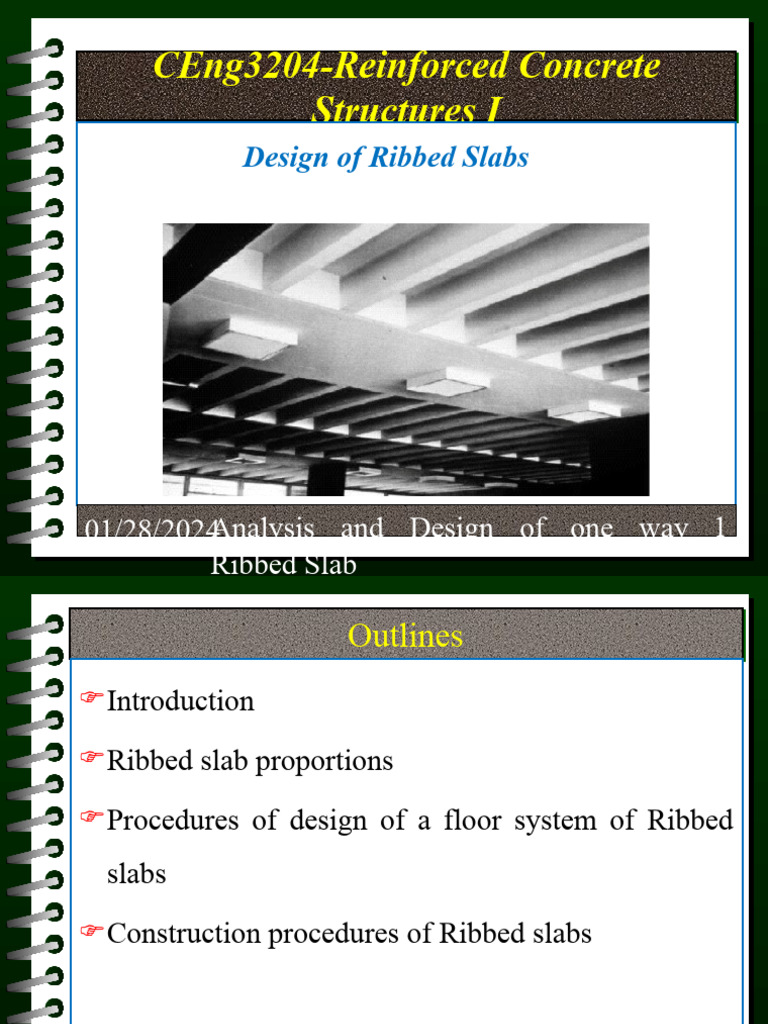 CEng3204-Reinforced Concrete Structures I

Design of Ribbed Slabs

01/28/2024 Analysis and Design of one way Ribbed Slab 1

Outlines

Introduction

Ribbed slab proportions

Procedures of design of a floor system of Ribbed slabs

Construction procedures of Ribbed slabs